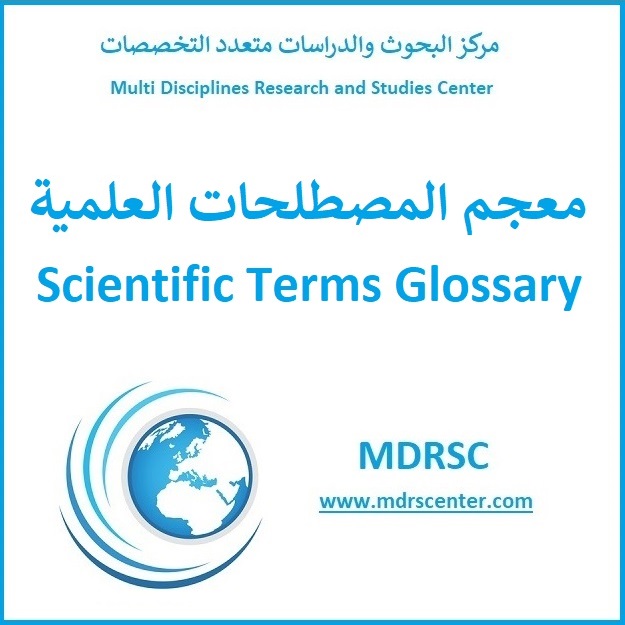 مركز البحوث والدراسات متعدد التخصصات

Multi Disciplines Research and Studies Center

معجم المصطلحات العلمية

Scientific Terms Glossary

MDRSC

www.mdrscenter.com